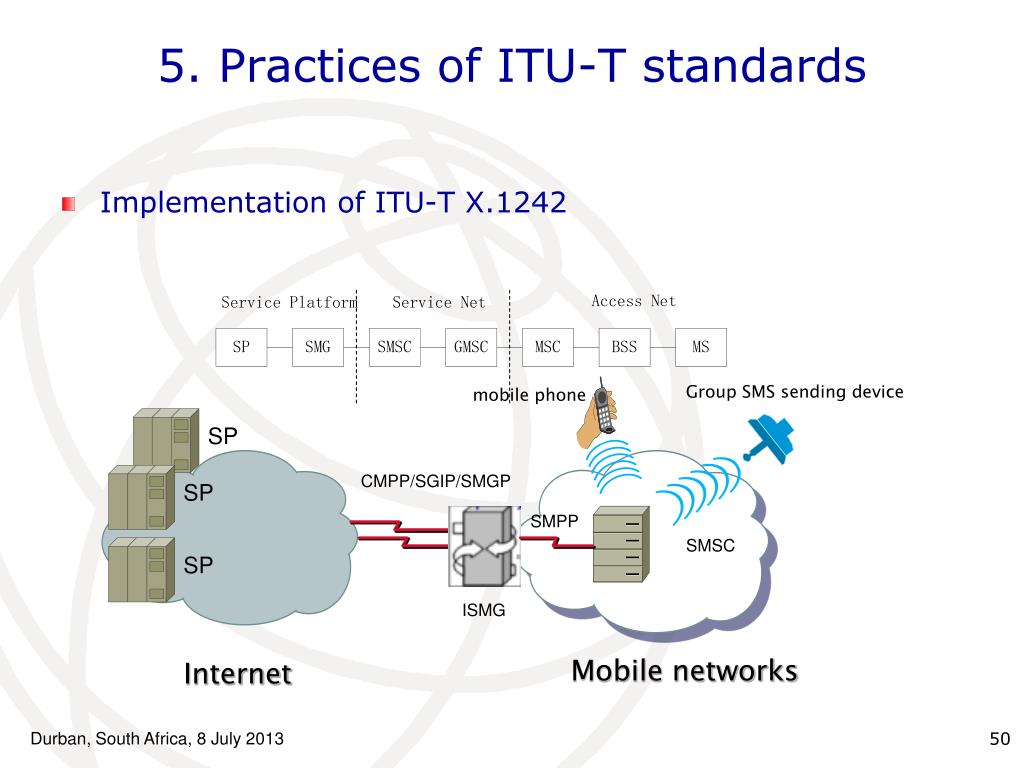 5. Practices of ITU-T standards

Implementation of ITU-T X.1242

Service Platform Service Net Access Net

SP SMG SMSC GMSC MSC BSS MS

mobile phone

Group SMS sending device

SP

SP

SP

CMPP/SGIP/SMGP

SMPP

SMSC

ISMG

Internet

Mobile networks

Durban, South Africa, 8 July 2013

50